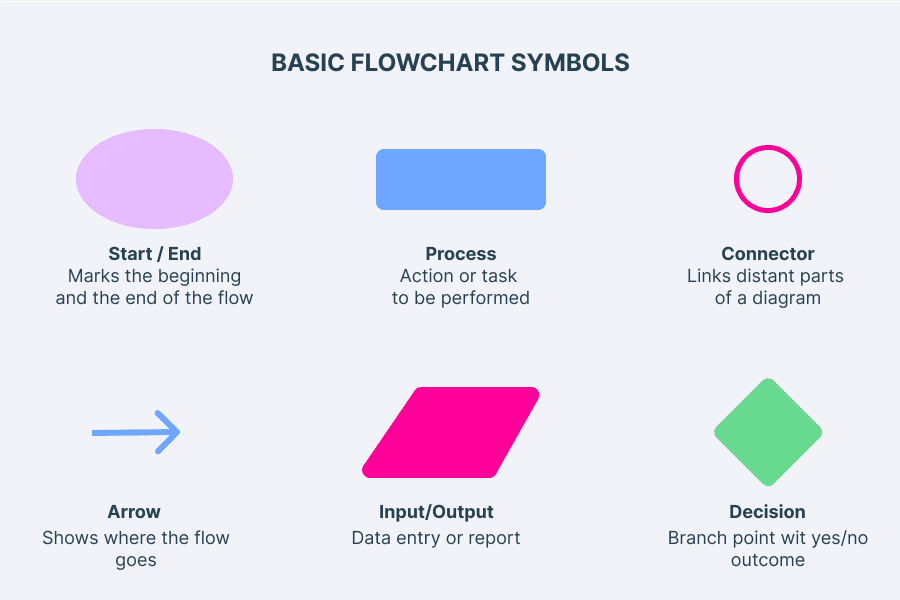 BASIC FLOWCHART SYMBOLS

Start / End
Marks the beginning and the end of the flow

Process
Action or task to be performed

Connector
Links distant parts of a diagram

Arrow
Shows where the flow goes

Input/Output
Data entry or report

Decision
Branch point wit yes/no outcome